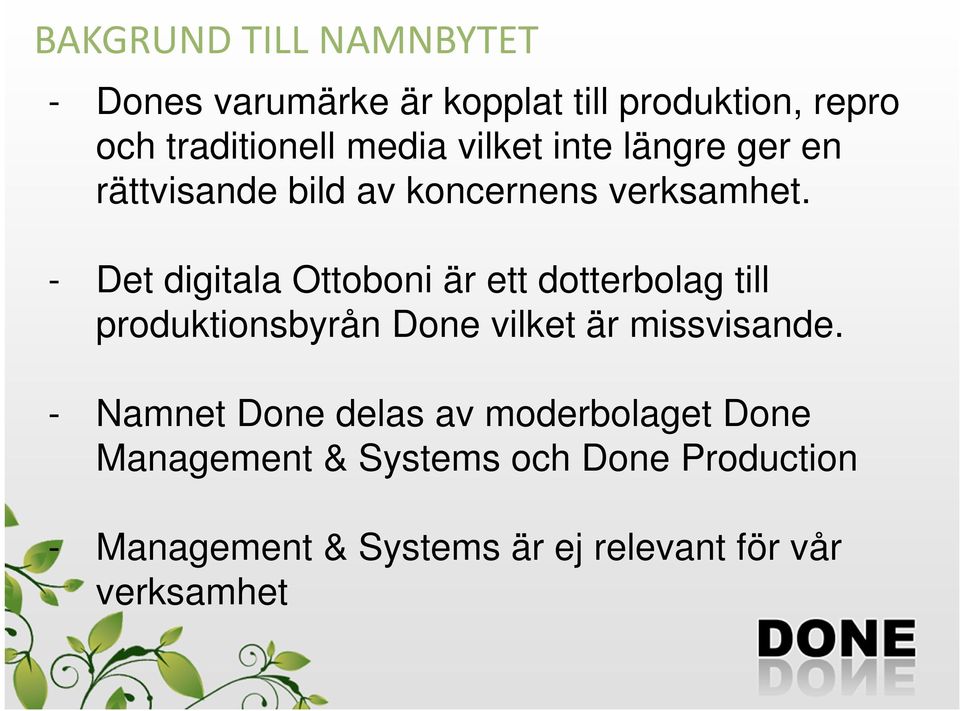 BAKGRUND TILL NAMNBYTET

- Dones varumärke är kopplat till produktion, repro och traditionell media vilket inte längre ger en rättvisande bild av koncernens verksamhet.

- Det digitala Ottoboni är ett dotterbolag till produktionsbyrån Done vilket är missvisande.

- Namnet Done delas av moderbolaget Done Management & Systems och Done Production

- Management & Systems är ej relevant för vår verksamhet

DONE